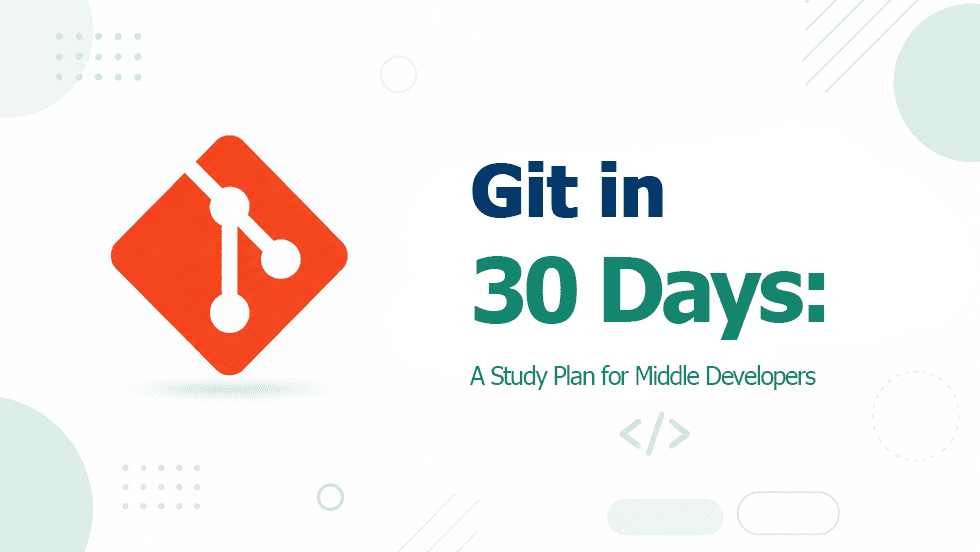 Git in
30 Days:
A Study Plan for Middle Developers

</>